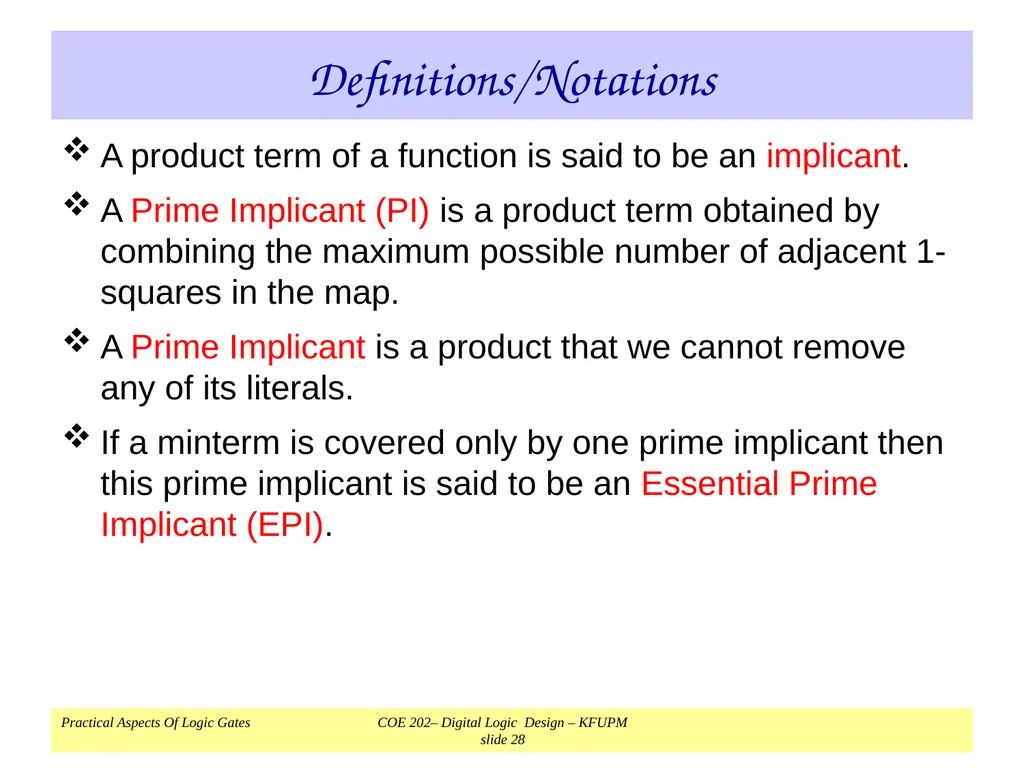 Definitions/Notations

❖ A product term of a function is said to be an implicant.

❖ A Prime Implicant (PI) is a product term obtained by combining the maximum possible number of adjacent 1-squares in the map.

❖ A Prime Implicant is a product that we cannot remove any of its literals.

❖ If a minterm is covered only by one prime implicant then this prime implicant is said to be an Essential Prime Implicant (EPI).

Practical Aspects Of Logic Gates

COE 202– Digital Logic Design – KFUPM
slide 28